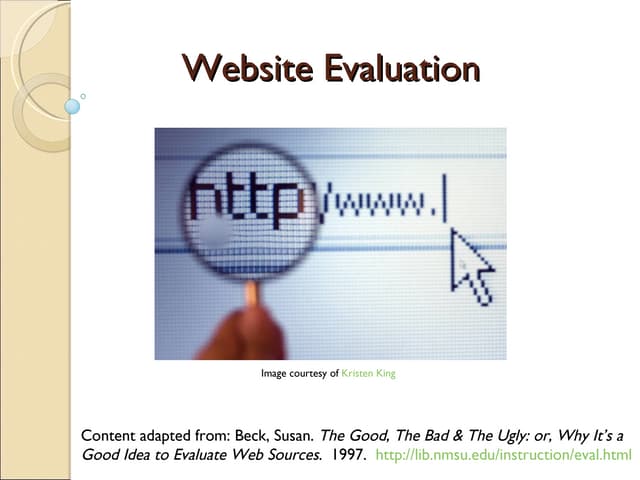 Website Evaluation

http://www.

Image courtesy of Kristen King

Content adapted from: Beck, Susan. The Good, The Bad & The Ugly: or, Why It's a Good Idea to Evaluate Web Sources. 1997. http://lib.nmsu.edu/instruction/eval.html